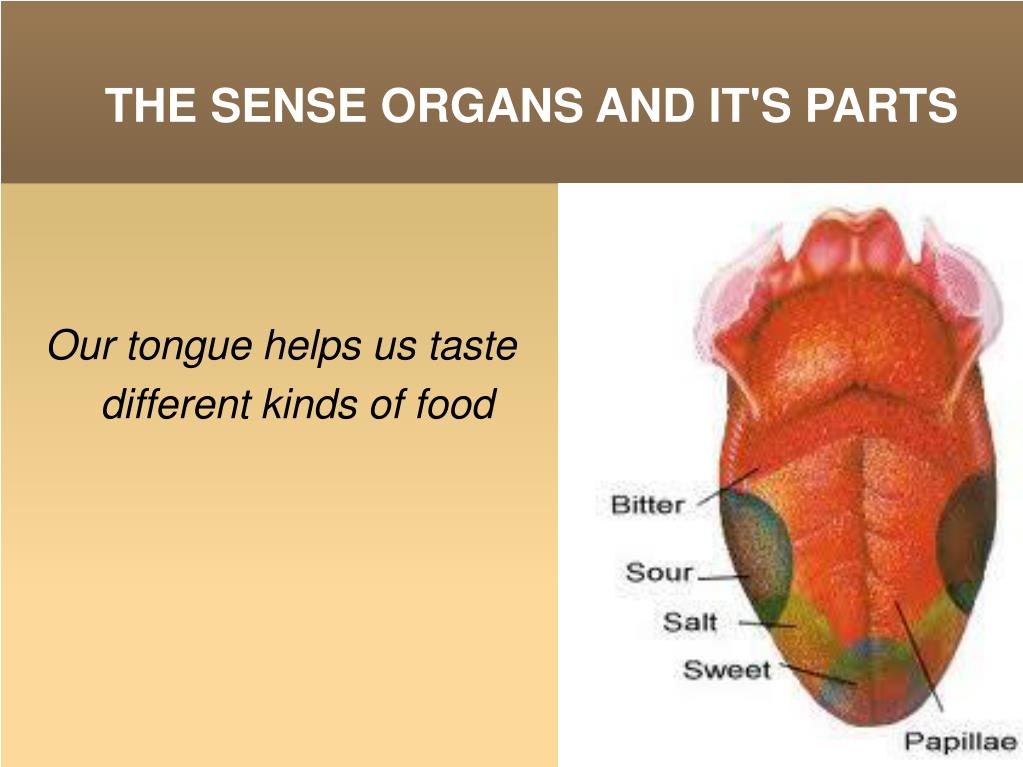 THE SENSE ORGANS AND IT'S PARTS

Our tongue helps us taste different kinds of food

Bitter
Sour
Salt
Sweet
Papillae